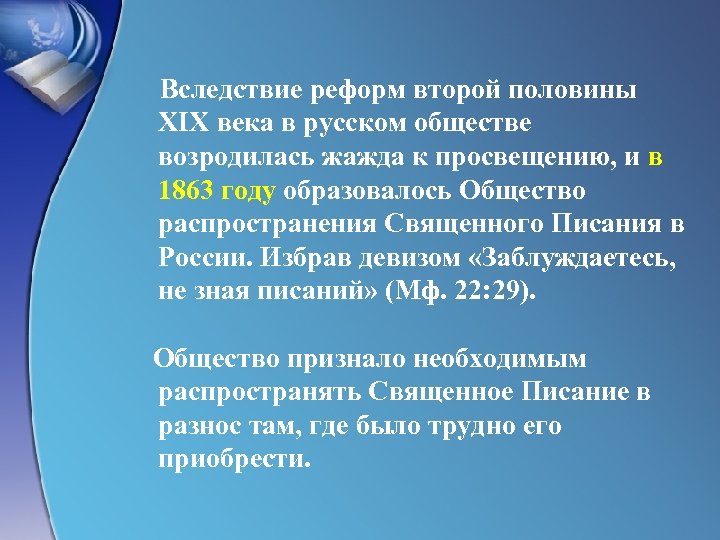 Вследствие реформ второй половины XIX века в русском обществе возродилась жажда к просвещению, и в 1863 году образовалось Общество распространения Священного Писания в России. Избрав девизом «Заблуждаетесь, не зная писаний» (Мф. 22:29).

Общество признало необходимым распространять Священное Писание в разнос там, где было трудно его приобрести.